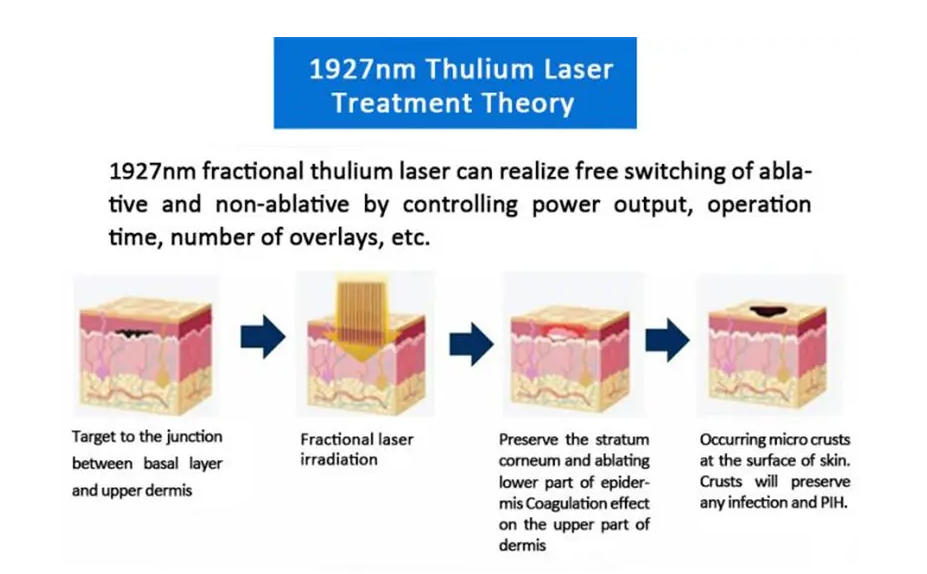 1927nm Thulium Laser Treatment Theory

1927nm fractional thulium laser can realize free switching of ablative and non-ablative by controlling power output, operation time, number of overlays, etc.

Target to the junction between basal layer and upper dermis

Fractional laser irradiation

Preserve the stratum corneum and ablating lower part of epidermis Coagulation effect on the upper part of dermis

Occurring micro crusts at the surface of skin. Crusts will preserve any infection and PIH.